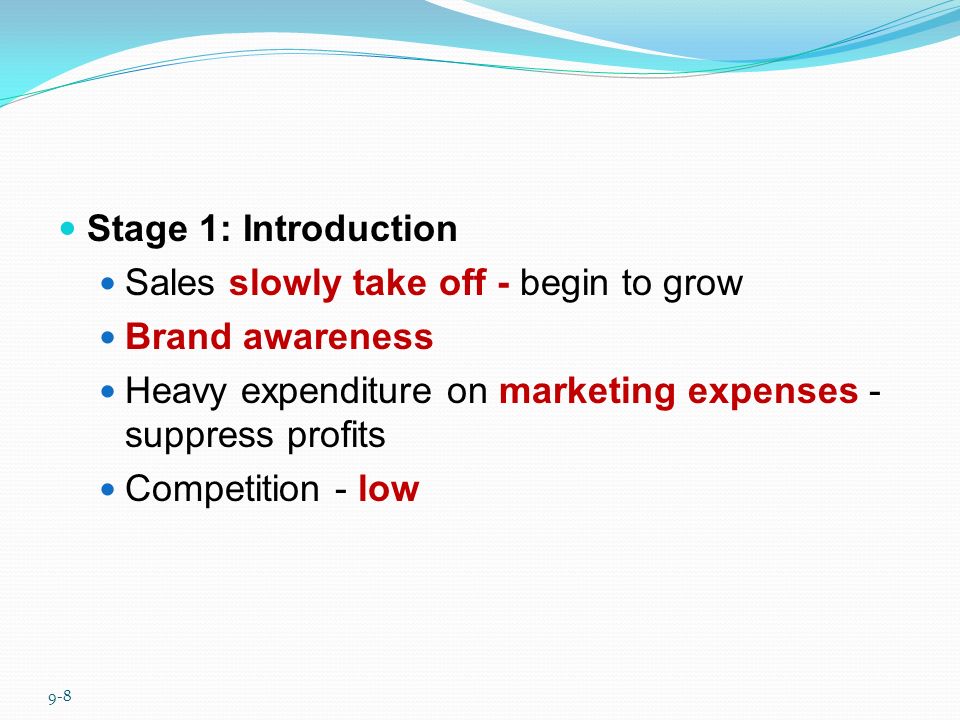 Stage 1: Introduction

Sales slowly take off - begin to grow

Brand awareness

Heavy expenditure on marketing expenses - suppress profits

Competition - low

9-8